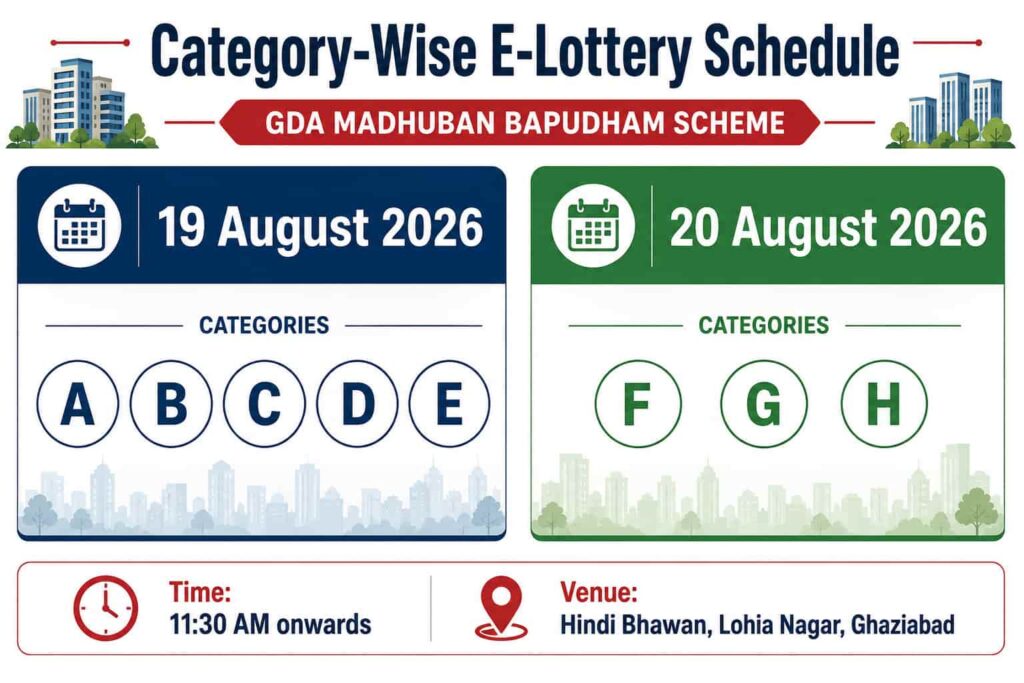 Category-Wise E-Lottery Schedule

GDA MADHUBAN BAPUDHAM SCHEME

19 August 2026

CATEGORIES

A B C D E

20 August 2026

CATEGORIES

F G H

Time:
11:30 AM onwards

Venue:
Hindi Bhawan, Lohia Nagar, Ghaziabad